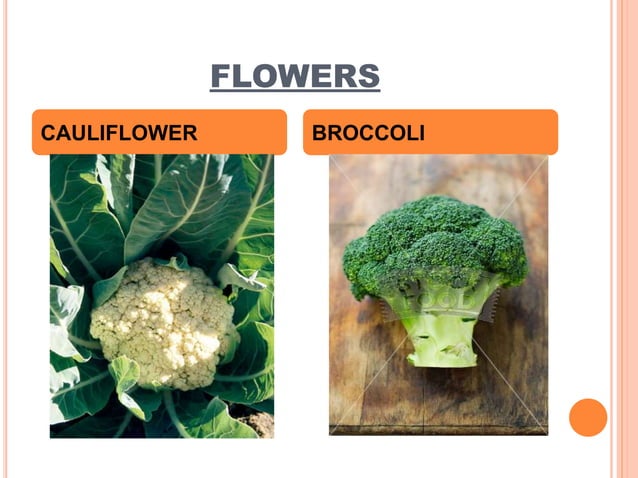 FLOWERS

CAULIFLOWER

BROCCOLI

FOOD